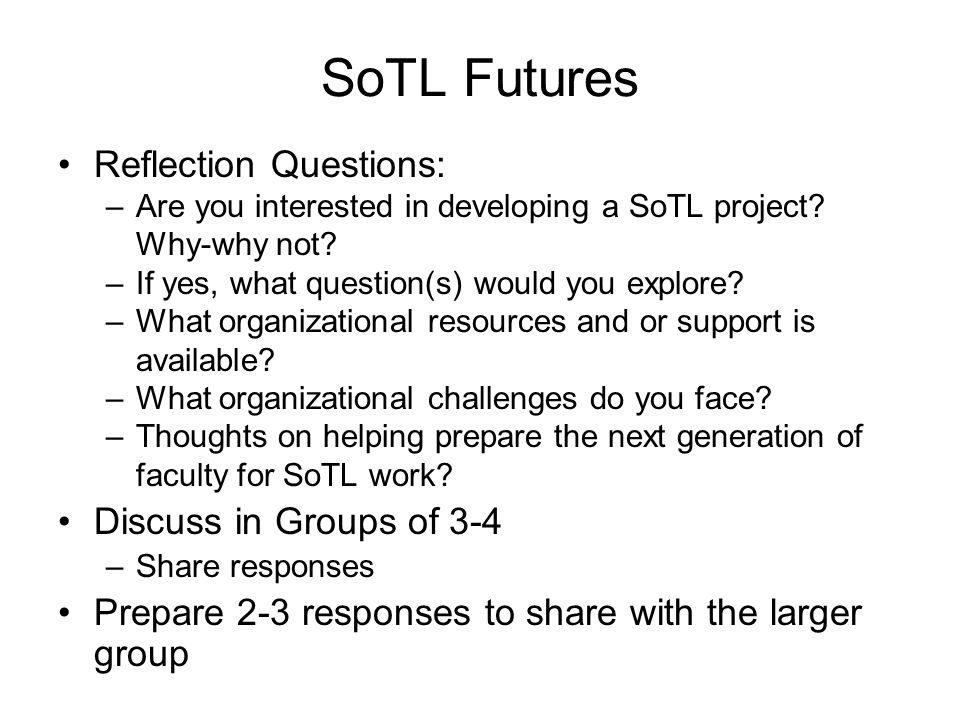 SoTL Futures

• Reflection Questions:
– Are you interested in developing a SoTL project? Why-why not?
– If yes, what question(s) would you explore?
– What organizational resources and or support is available?
– What organizational challenges do you face?
– Thoughts on helping prepare the next generation of faculty for SoTL work?

• Discuss in Groups of 3-4
– Share responses

• Prepare 2-3 responses to share with the larger group